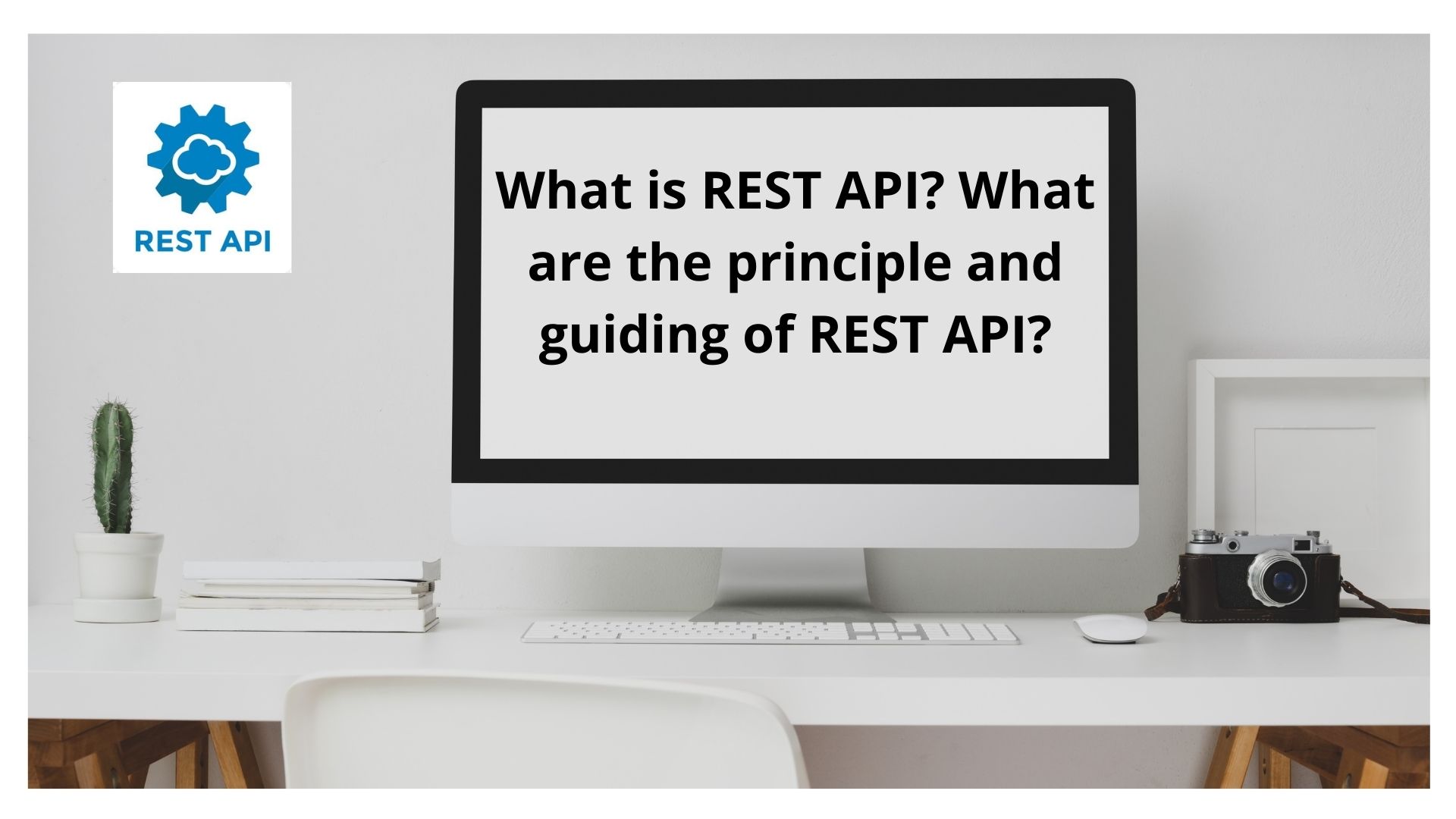 REST API

What is REST API? What are the principle and guiding of REST API?